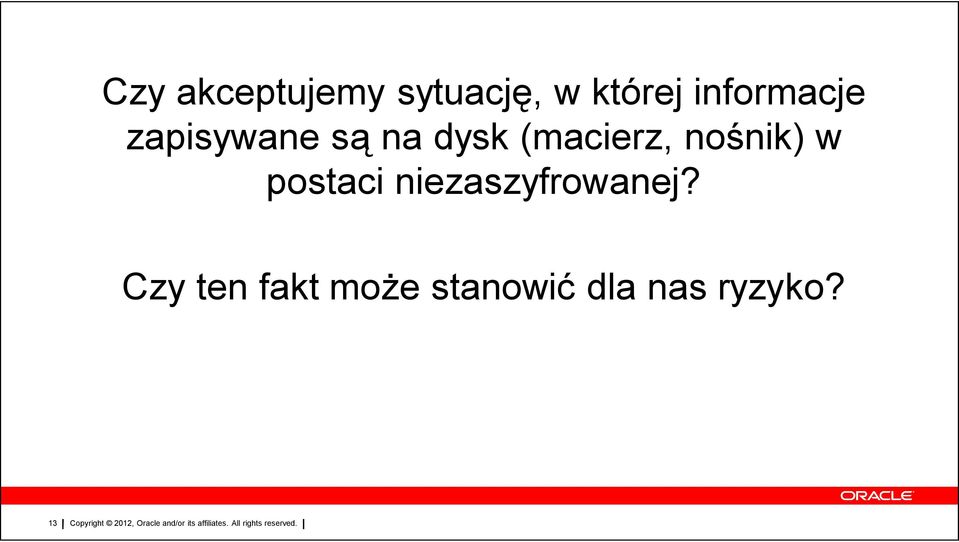 Czy akceptujemy sytuację, w której informacje zapisywane są na dysk (macierz, nośnik) w postaci niezaszyfrowanej?

Czy ten fakt może stanowić dla nas ryzyko?

ORACLE

13 | Copyright © 2012, Oracle and/or its affiliates. All rights reserved. |